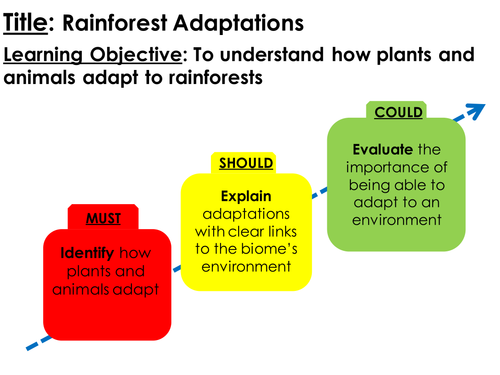 Title: Rainforest Adaptations

Learning Objective: To understand how plants and animals adapt to rainforests

MUST

Identify how plants and animals adapt

SHOULD

Explain adaptations with clear links to the biome's environment

COULD

Evaluate the importance of being able to adapt to an environment